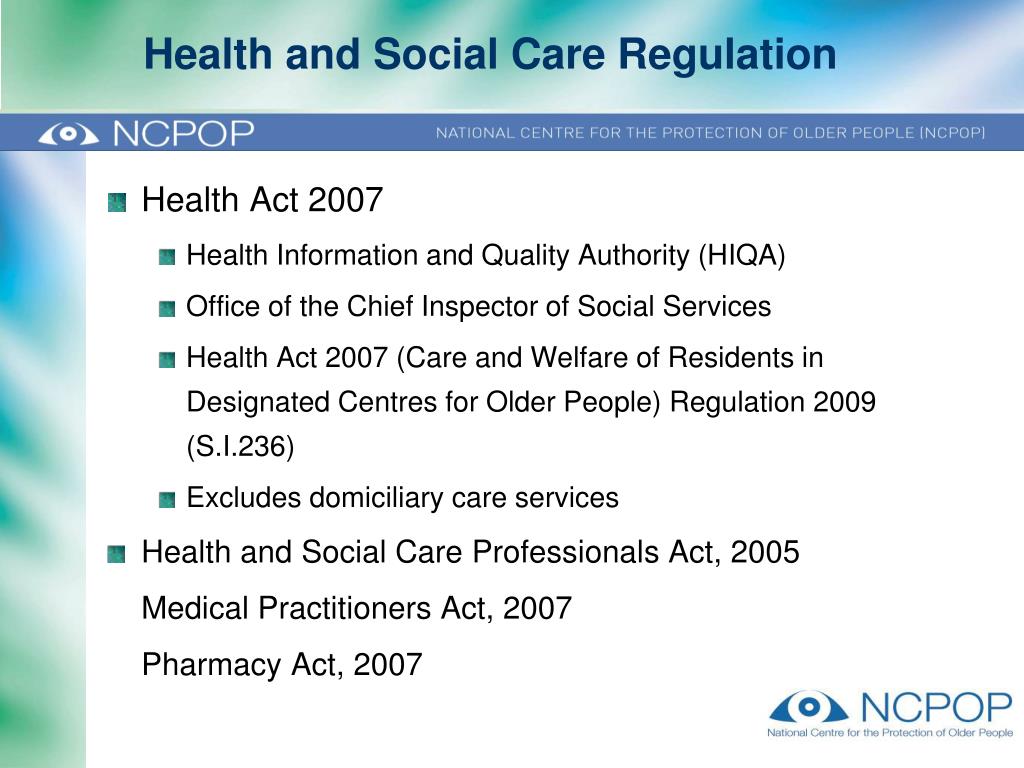 Health and Social Care Regulation

NCPOP NATIONAL CENTRE FOR THE PROTECTION OF OLDER PEOPLE (NCPOP)

Health Act 2007

Health Information and Quality Authority (HIQA)

Office of the Chief Inspector of Social Services

Health Act 2007 (Care and Welfare of Residents in Designated Centres for Older People) Regulation 2009 (S.I.236)

Excludes domiciliary care services

Health and Social Care Professionals Act, 2005

Medical Practitioners Act, 2007

Pharmacy Act, 2007

NCPOP
National Centre for the Protection of Older People